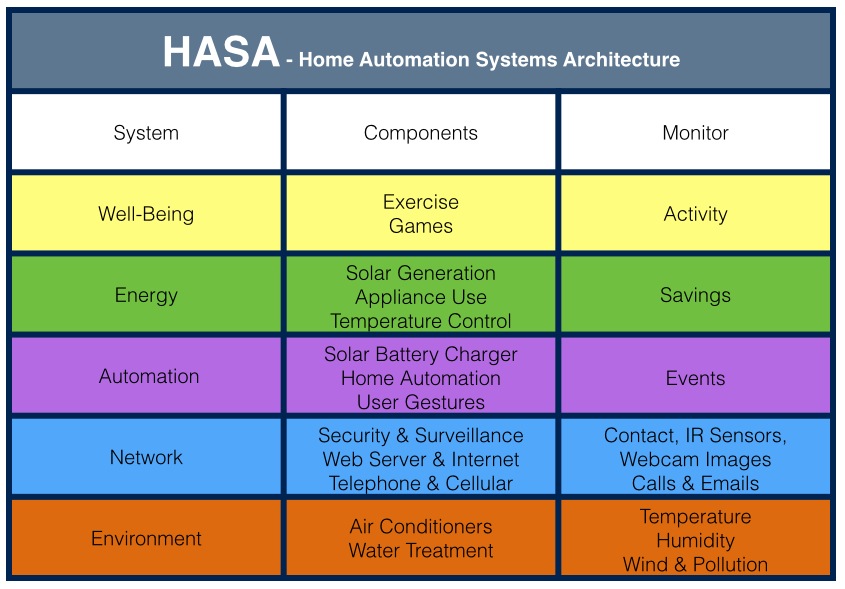 HASA - Home Automation Systems Architecture

| System | Components | Monitor |
|---|---|---|
| Well-Being | Exercise Games | Activity |
| Energy | Solar Generation Appliance Use Temperature Control | Savings |
| Automation | Solar Battery Charger Home Automation User Gestures | Events |
| Network | Security & Surveillance Web Server & Internet Telephone & Cellular | Contact, IR Sensors, Webcam Images Calls & Emails |
| Environment | Air Conditioners Water Treatment | Temperature Humidity Wind & Pollution |